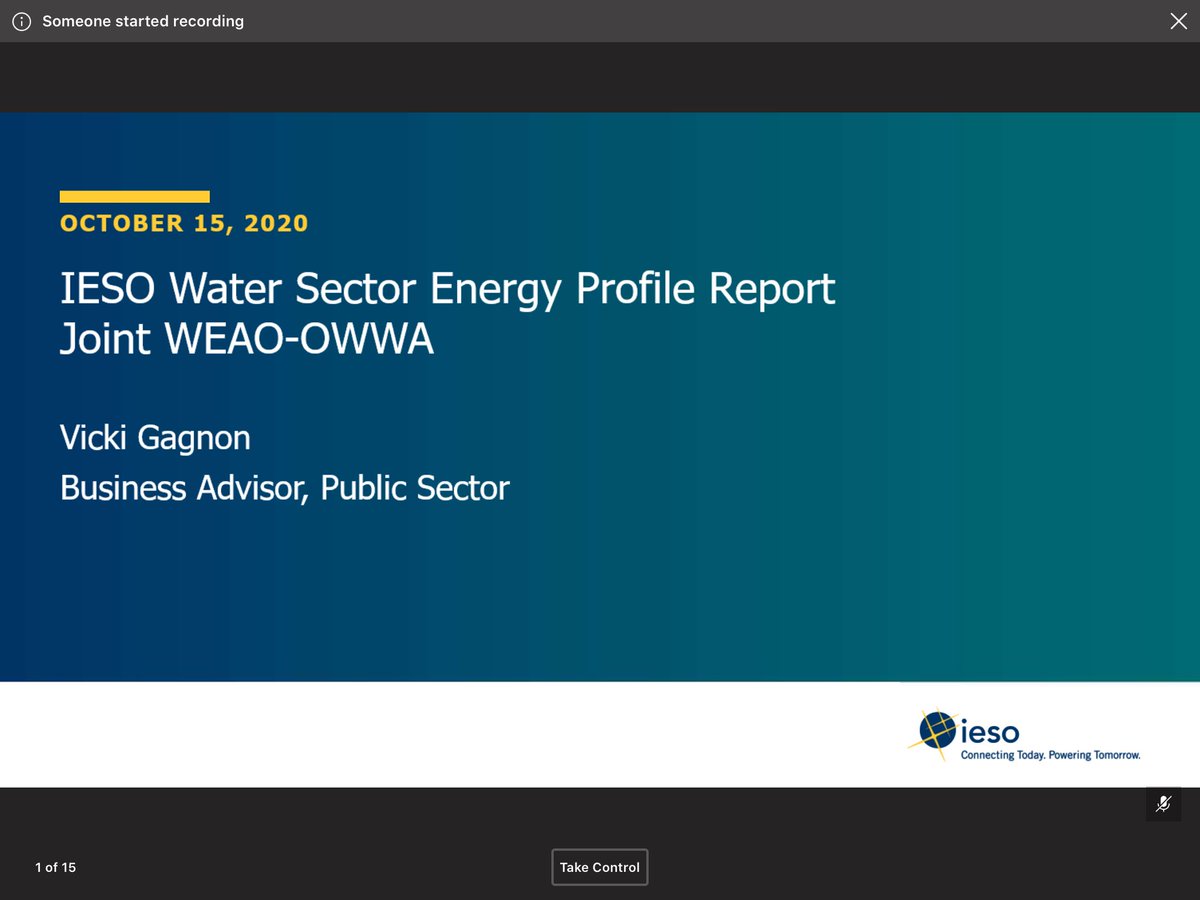 Someone started recording

OCTOBER 15, 2020

IESO Water Sector Energy Profile Report
Joint WEAO-OWWA

Vicki Gagnon
Business Advisor, Public Sector

ieso
Connecting Today. Powering Tomorrow.

1 of 15

Take Control